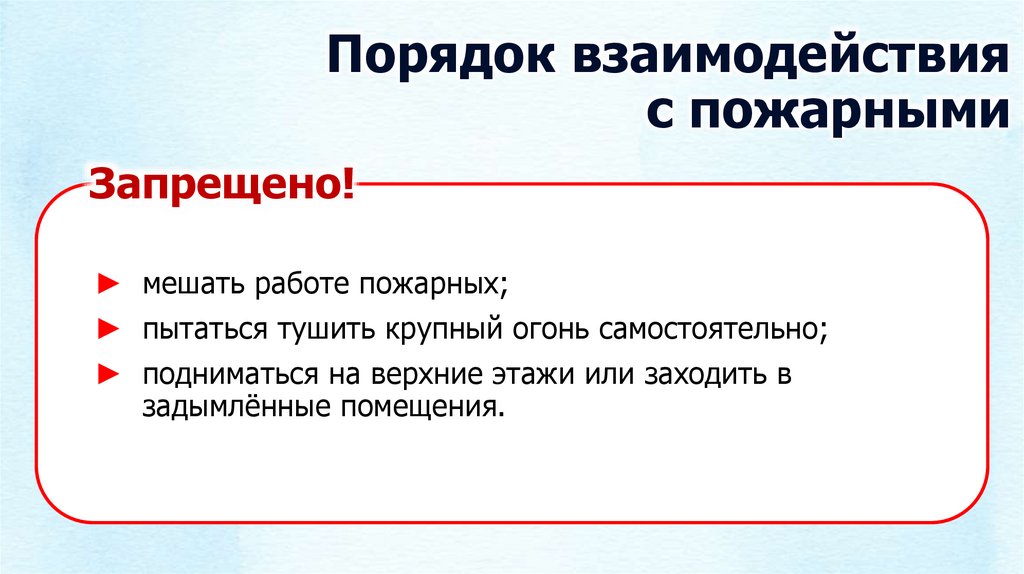 Порядок взаимодействия с пожарными

Запрещено!

► мешать работе пожарных;

► пытаться тушить крупный огонь самостоятельно;

► подниматься на верхние этажи или заходить в задымлённые помещения.